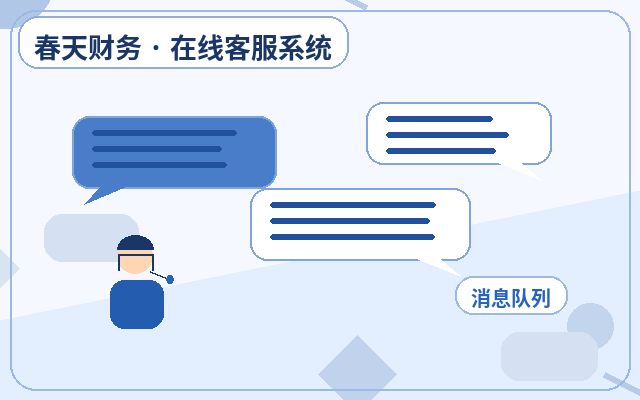 春天财务 · 在线客服系统

消息队列